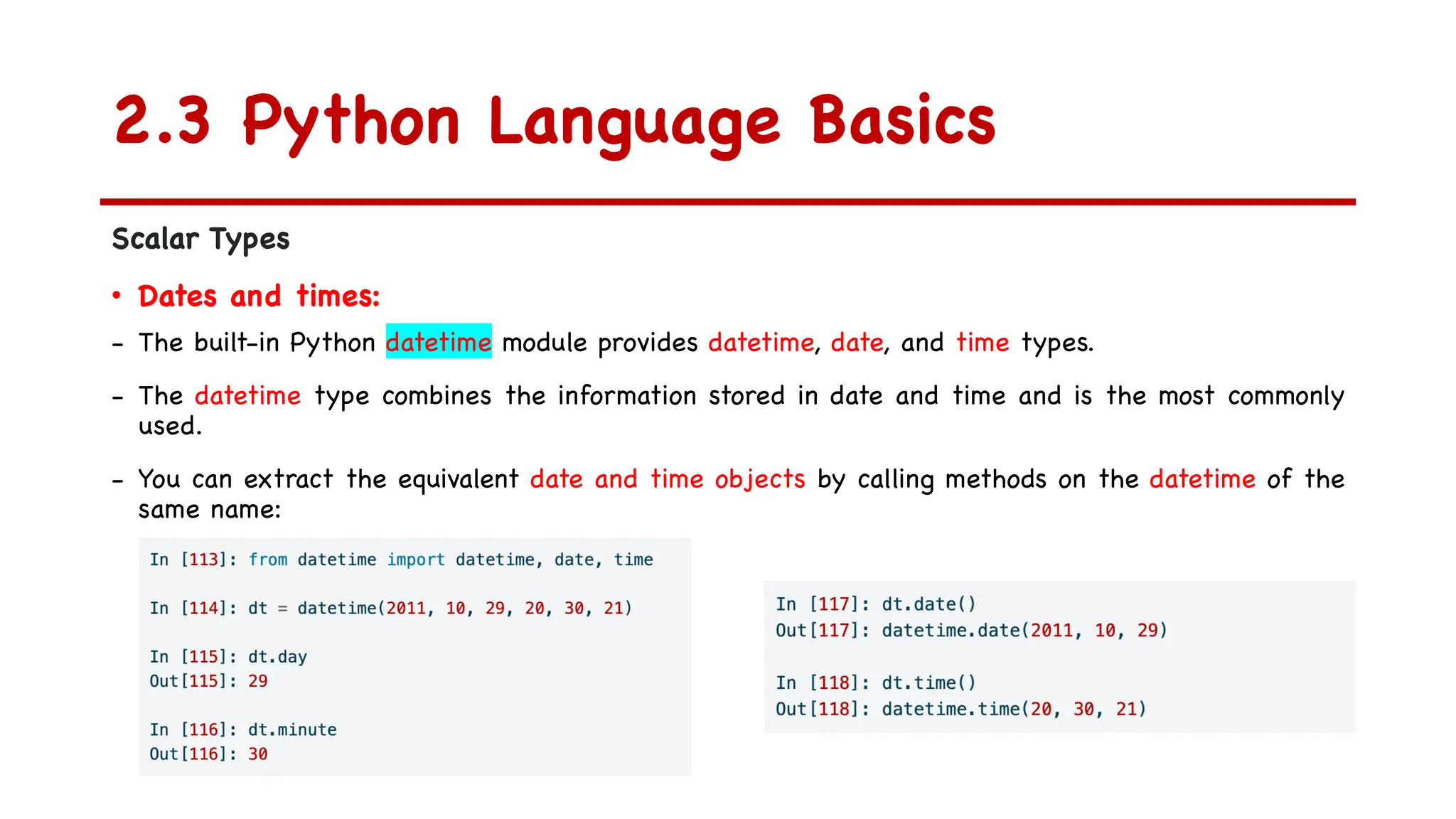 2.3 Python Language Basics

Scalar Types

• Dates and times:

– The built-in Python datetime module provides datetime, date, and time types.

– The datetime type combines the information stored in date and time and is the most commonly used.

– You can extract the equivalent date and time objects by calling methods on the datetime of the same name:

In [113]: from datetime import datetime, date, time

In [114]: dt = datetime(2011, 10, 29, 20, 30, 21)

In [115]: dt.day
Out[115]: 29

In [116]: dt.minute
Out[116]: 30

In [117]: dt.date()
Out[117]: datetime.date(2011, 10, 29)

In [118]: dt.time()
Out[118]: datetime.time(20, 30, 21)